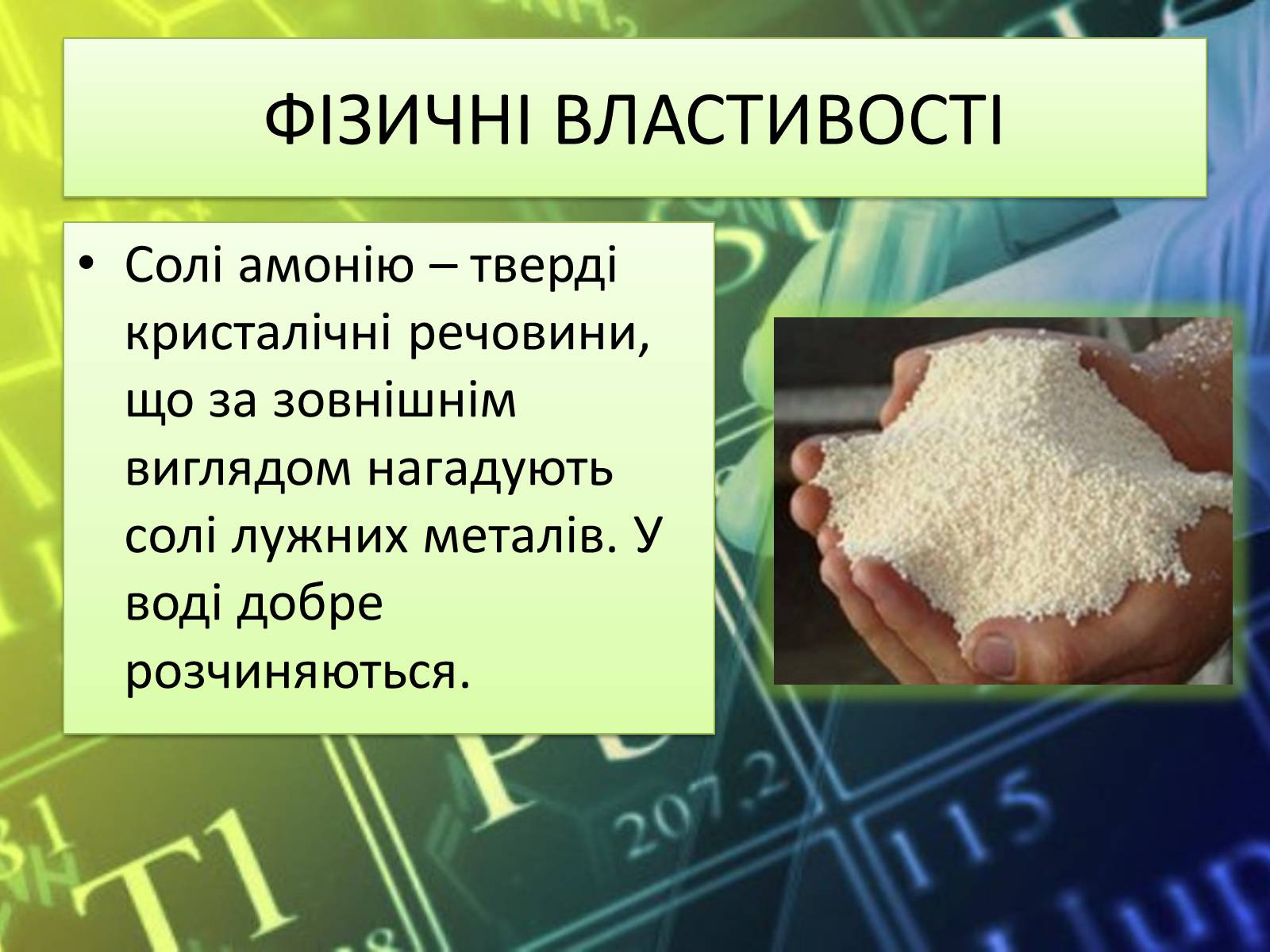 ФІЗИЧНІ ВЛАСТИВОСТІ

• Солі амонію – тверді кристалічні речовини, що за зовнішнім виглядом нагадують солі лужних металів. У воді добре розчиняються.

Tl

Pb

207.2

115